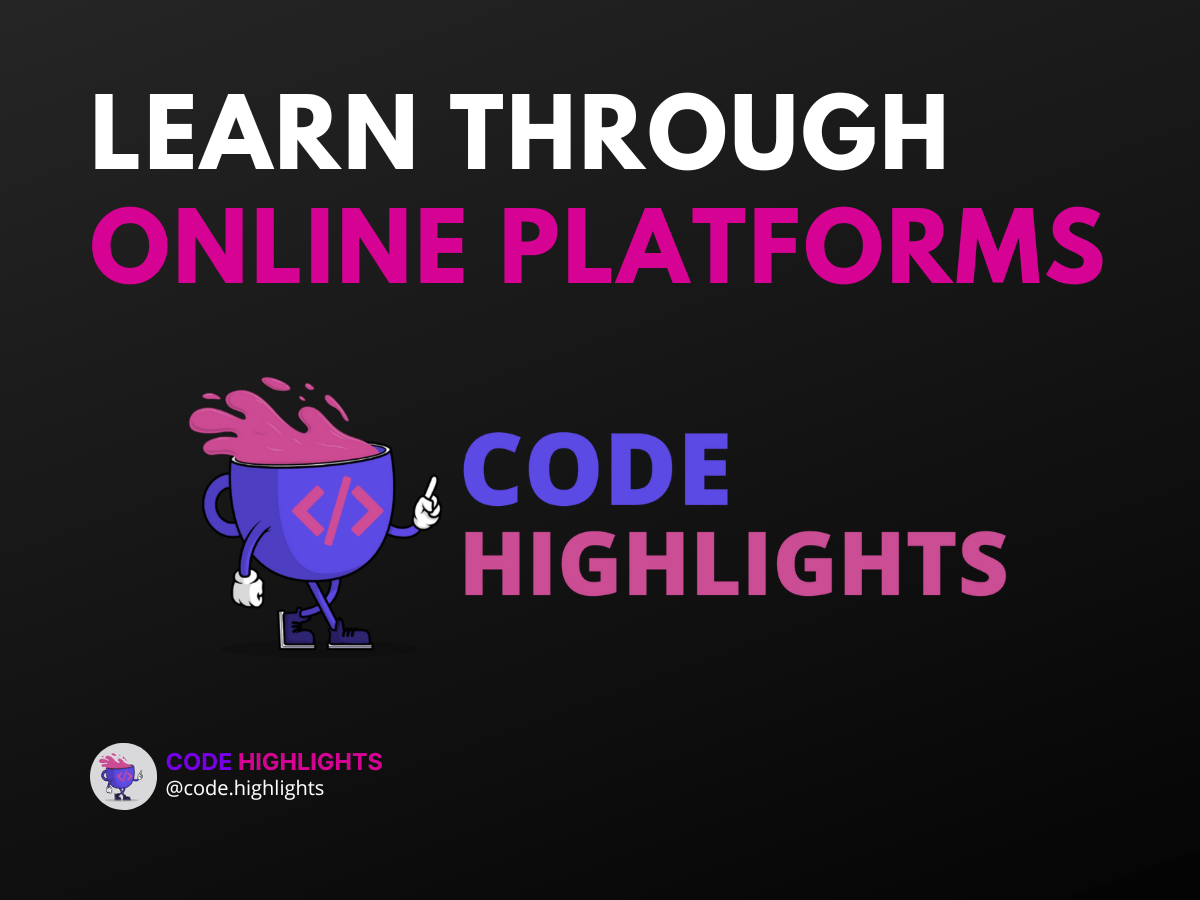 LEARN THROUGH
ONLINE PLATFORMS

</>

CODE
HIGHLIGHTS

CODE HIGHLIGHTS
@code.highlights